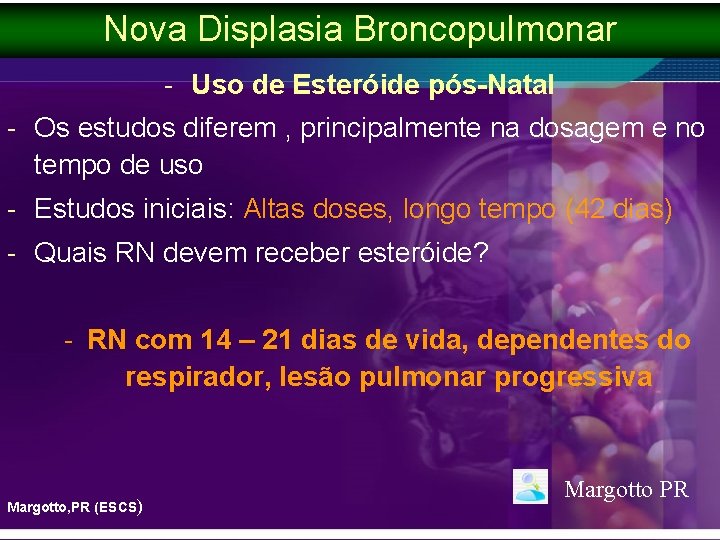 Nova Displasia Broncopulmonar

- Uso de Esteróide pós-Natal

- Os estudos diferem , principalmente na dosagem e no tempo de uso

- Estudos iniciais: Altas doses, longo tempo (42 dias)

- Quais RN devem receber esteróide?

- RN com 14 – 21 dias de vida, dependentes do respirador, lesão pulmonar progressiva

Margotto PR

Margotto,PR (ESCS)